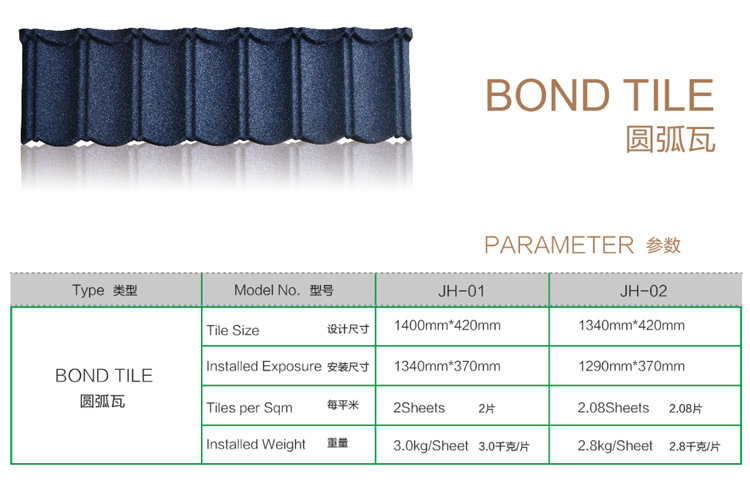 BOND TILE
圆弧瓦

PARAMETER 参数

| Type 类型 | Model No. 型号 | JH-01 | JH-02 |
|---|---|---|---|
| BOND TILE 圆弧瓦 | Tile Size 设计尺寸 | 1400mm*420mm | 1340mm*420mm |
| | Installed Exposure 安装尺寸 | 1340mm*370mm | 1290mm*370mm |
| | Tiles per Sqm 每平米 | 2Sheets 2片 | 2.08Sheets 2.08片 |
| | Installed Weight 重量 | 3.0kg/Sheet 3.0千克/片 | 2.8kg/Sheet 2.8千克/片 |